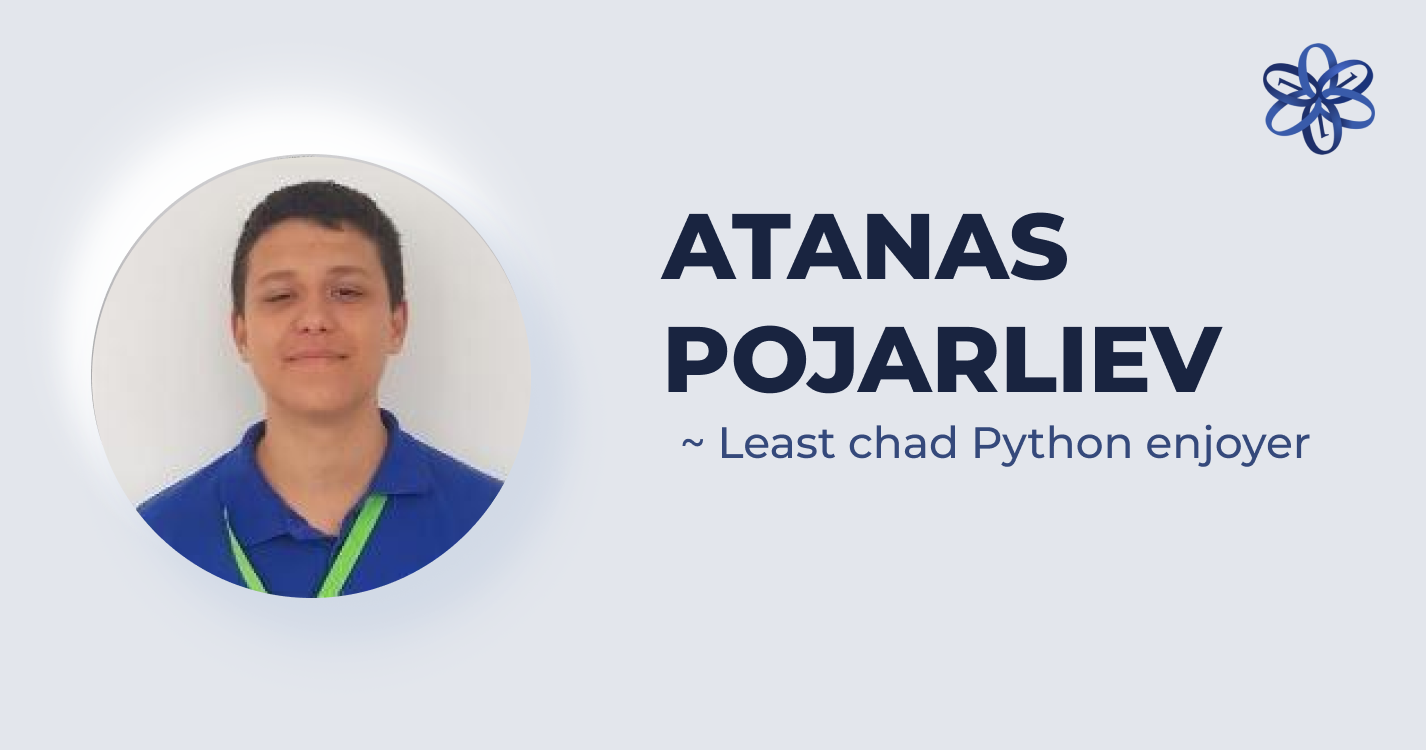 ATANAS POJARLIEV
~ Least chad Python enjoyer